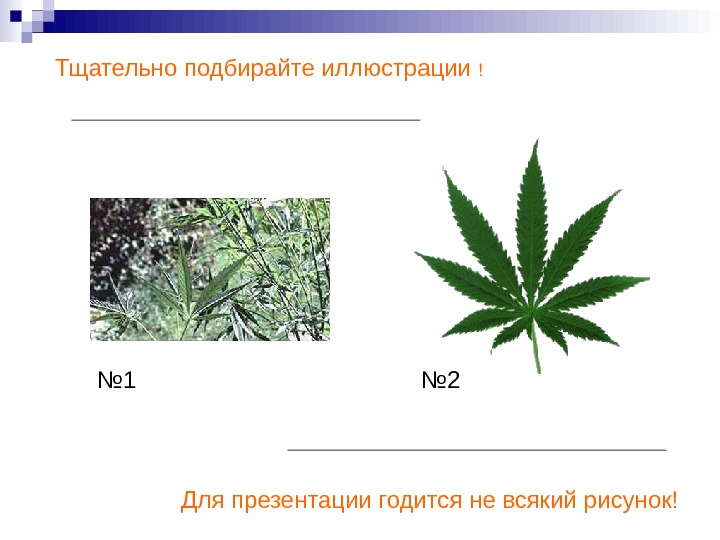 Тщательно подбирайте иллюстрации !

№1

№2

Для презентации годится не всякий рисунок!